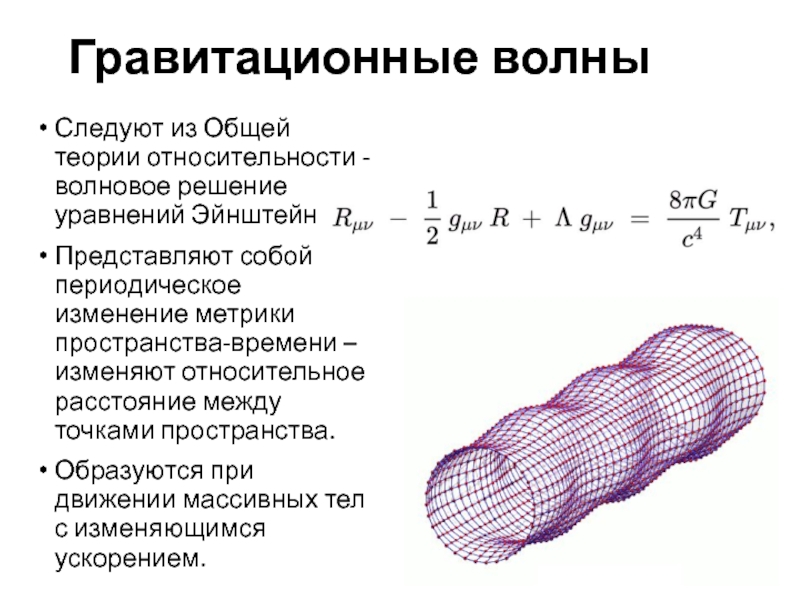 Гравитационные волны

• Следуют из Общей теории относительности - волновое решение уравнений Эйнштейн

$R_{\mu\nu} - \frac{1}{2} g_{\mu\nu} R + \Lambda g_{\mu\nu} = \frac{8\pi G}{c^4} T_{\mu\nu},$

• Представляют собой периодическое изменение метрики пространства-времени – изменяют относительное расстояние между точками пространства.

• Образуются при движении массивных тел с изменяющимся ускорением.